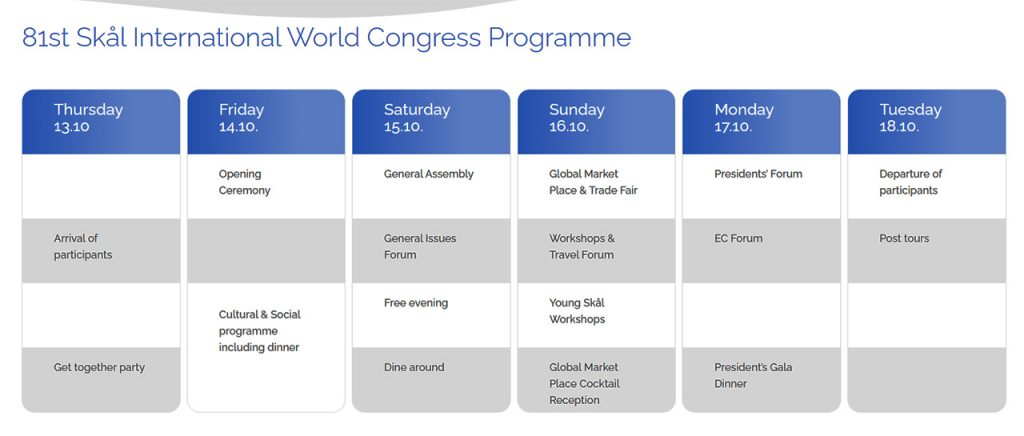 81st Skål International World Congress Programme

| Thursday 13.10 | Friday 14.10. | Saturday 15.10. | Sunday 16.10. | Monday 17.10. | Tuesday 18.10. |
|---|---|---|---|---|---|
| | Opening Ceremony | General Assembly | Global Market Place & Trade Fair | Presidents' Forum | Departure of participants |
| Arrival of participants | | General Issues Forum | Workshops & Travel Forum | EC Forum | Post tours |
| | Cultural & Social programme including dinner | Free evening | Young Skål Workshops | | |
| Get together party | | Dine around | Global Market Place Cocktail Reception | President's Gala Dinner | |